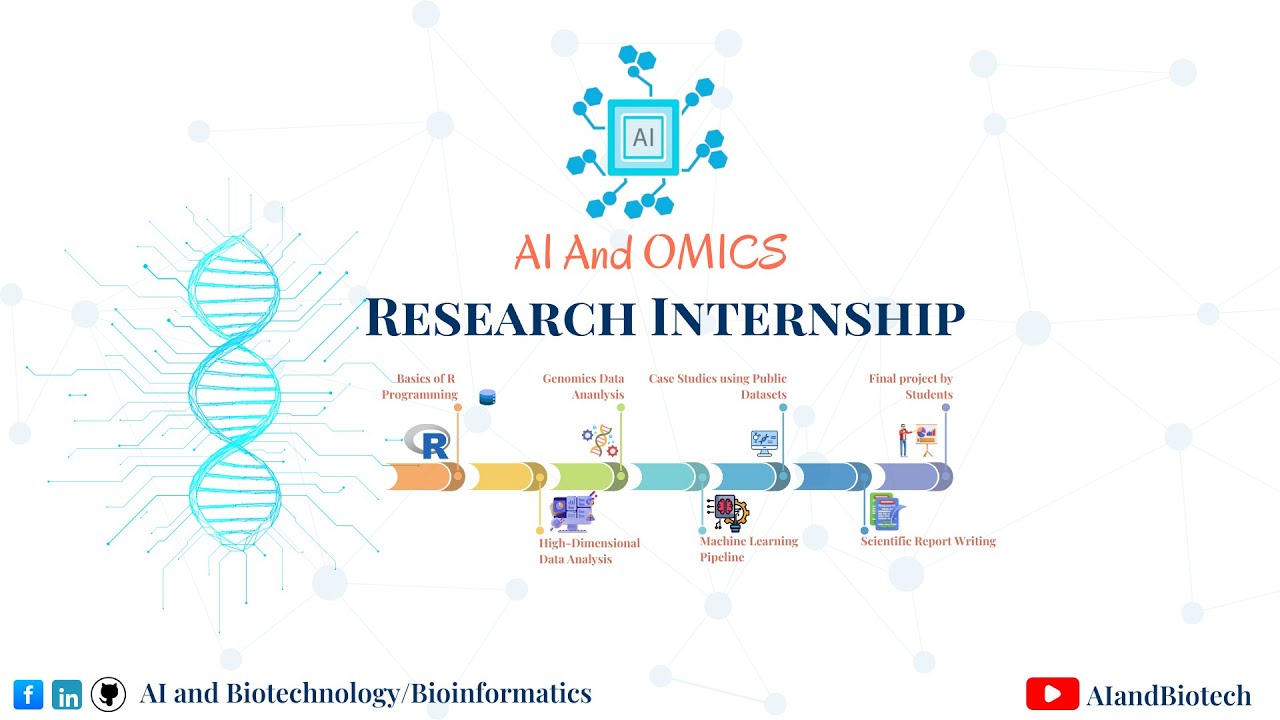 AI

AI And OMICS

RESEARCH INTERNSHIP

Basics of R Programming

Genomics Data Analysis

Case Studies using Public Datasets

Final project by Students

R

High-Dimensional Data Analysis

Machine Learning Pipeline

Scientific Report Writing

f in AI and Biotechnology/Bioinformatics

AIandBiotech